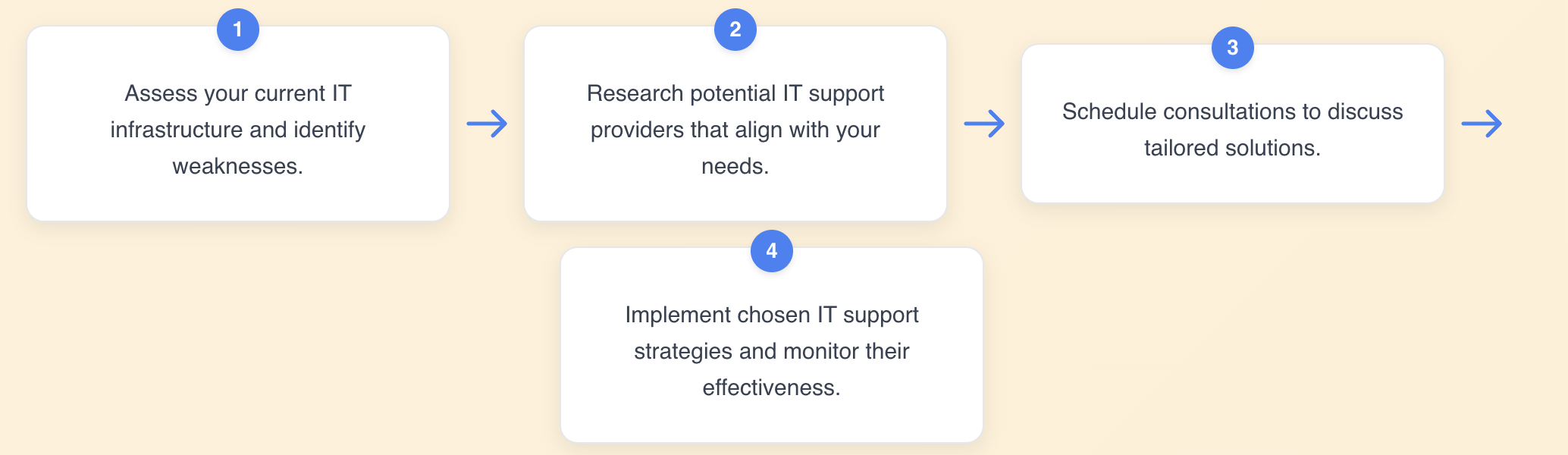 1

Assess your current IT infrastructure and identify weaknesses.

2

Research potential IT support providers that align with your needs.

3

Schedule consultations to discuss tailored solutions.

4

Implement chosen IT support strategies and monitor their effectiveness.